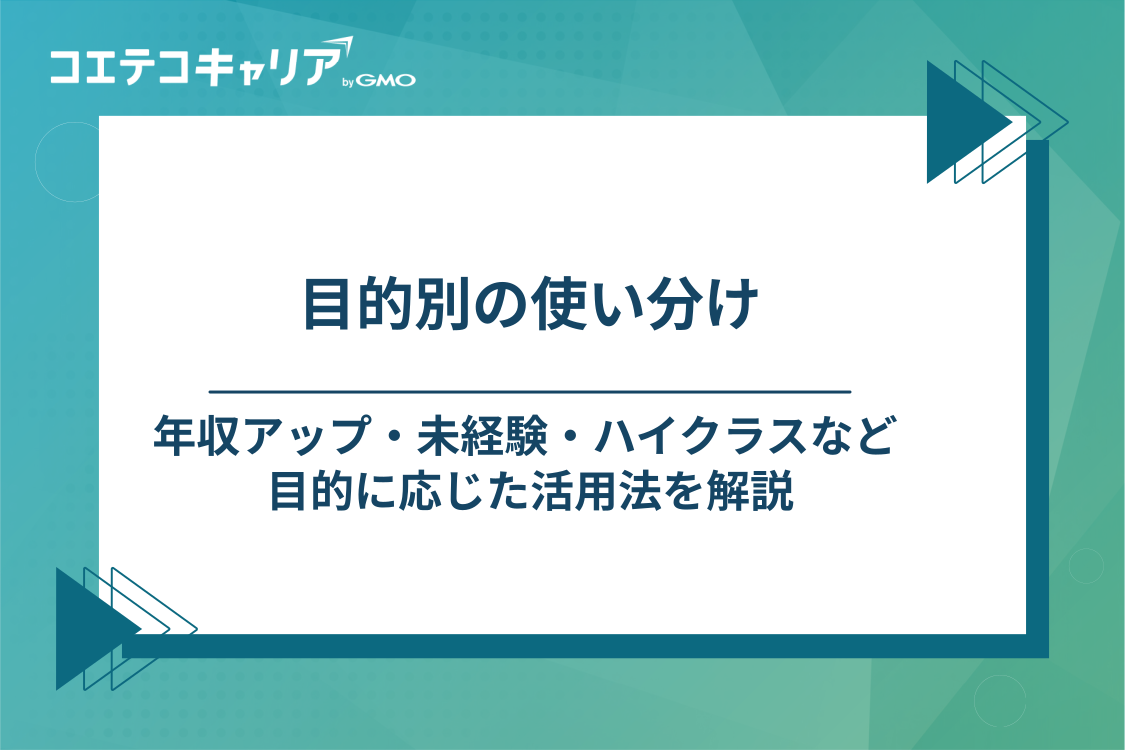 コエテコキャリア by GMO

目的別の使い分け

年収アップ・未経験・ハイクラスなど
目的に応じた活用法を解説